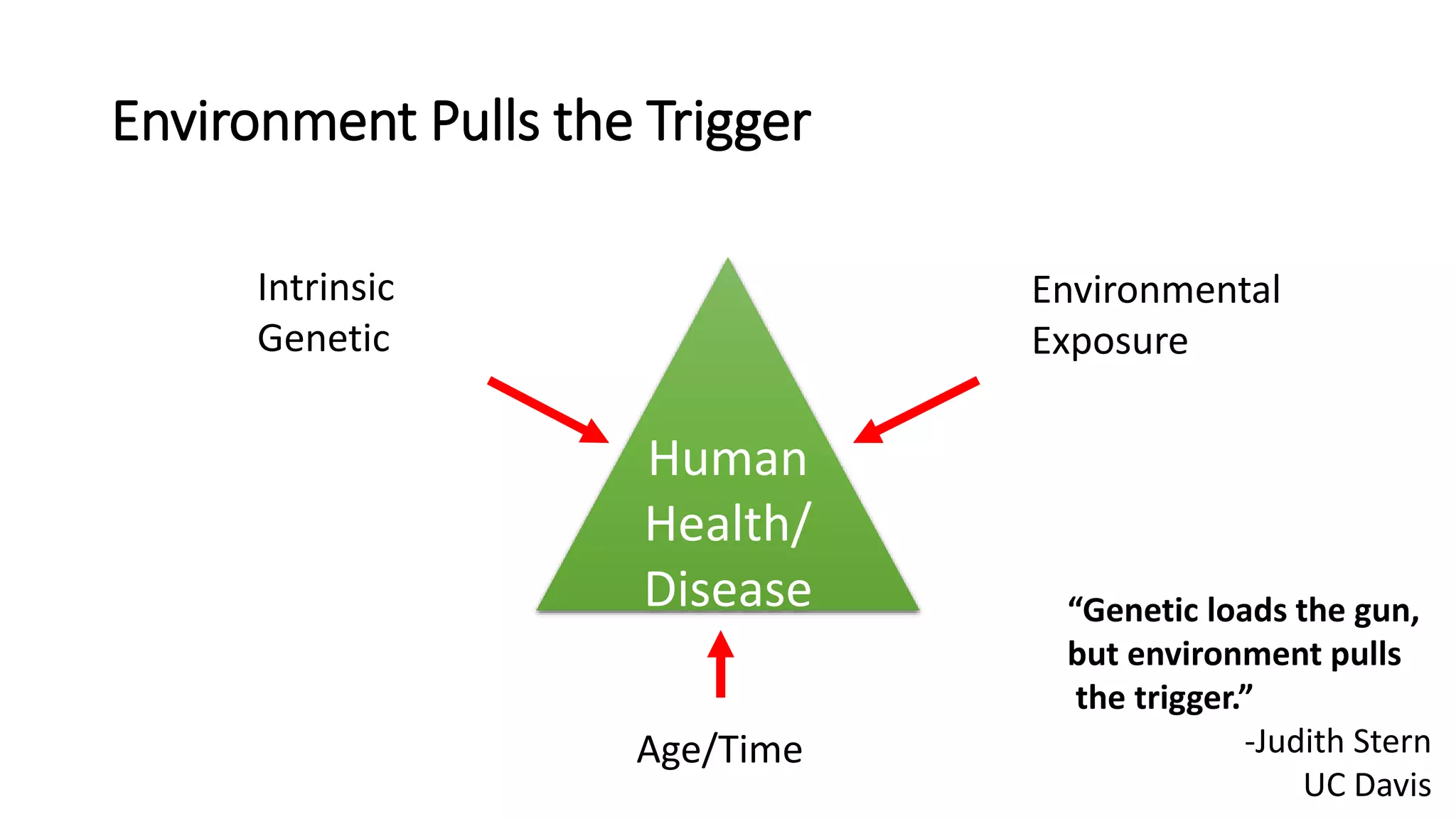 Environment Pulls the Trigger

Intrinsic
Genetic

Environmental
Exposure

Human
Health/
Disease

Age/Time

“Genetic loads the gun, but environment pulls the trigger.”
-Judith Stern
UC Davis